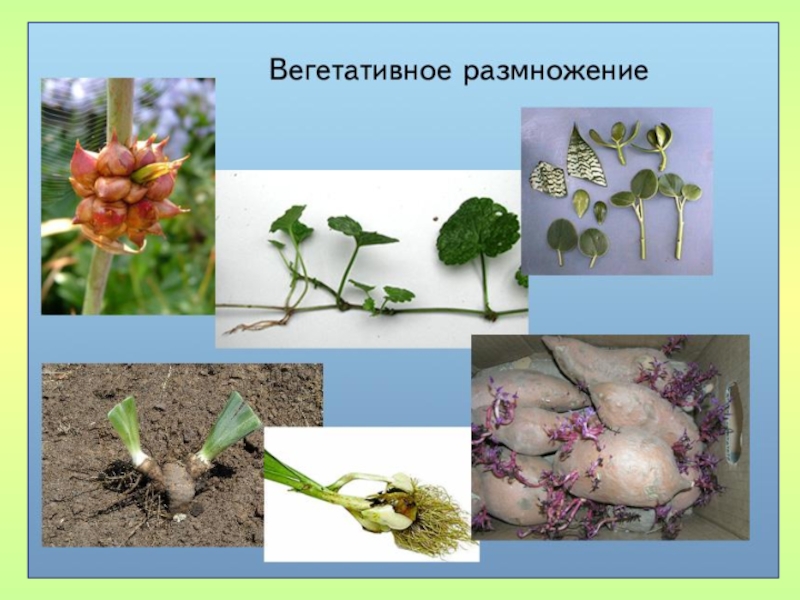 Вегетативное размножение